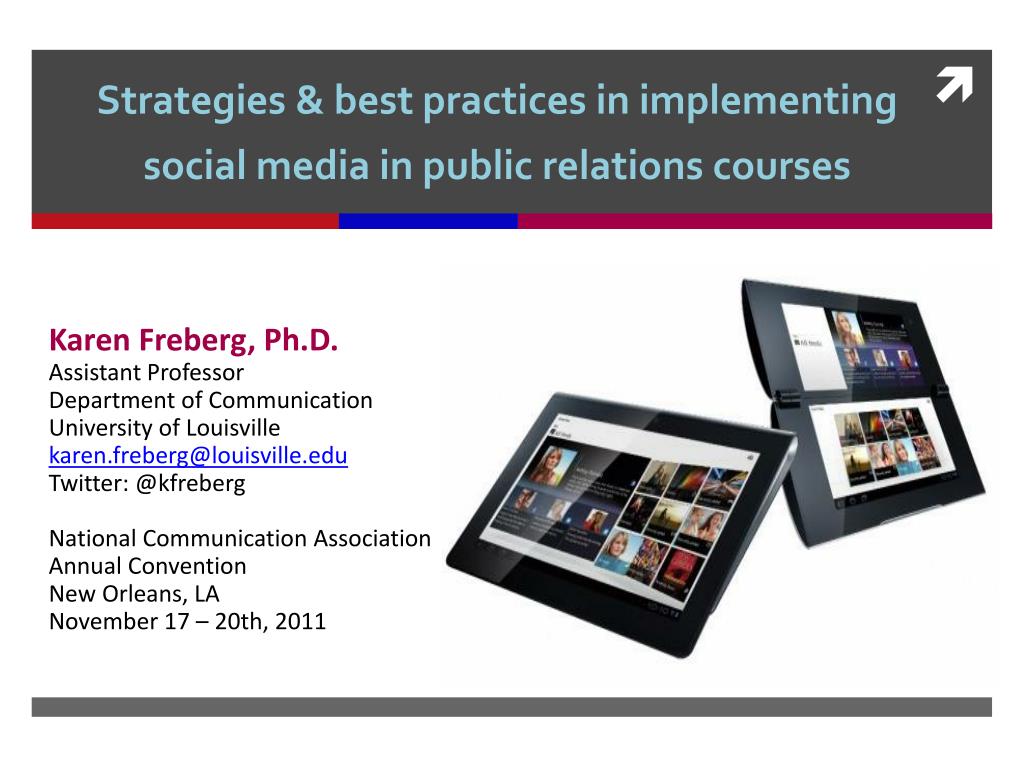 Strategies & best practices in implementing social media in public relations courses

Karen Freberg, Ph.D.
Assistant Professor
Department of Communication
University of Louisville
karen.freberg@louisville.edu
Twitter: @kfreberg

National Communication Association
Annual Convention
New Orleans, LA
November 17 – 20th, 2011